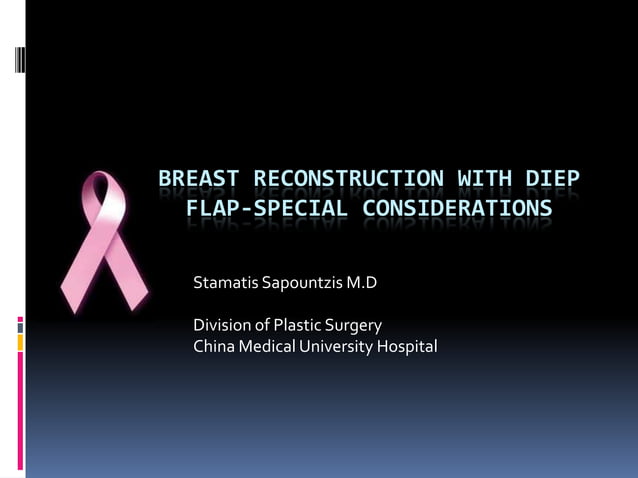 BREAST RECONSTRUCTION WITH DIEP FLAP-SPECIAL CONSIDERATIONS

Stamatis Sapountzis M.D

Division of Plastic Surgery
China Medical University Hospital